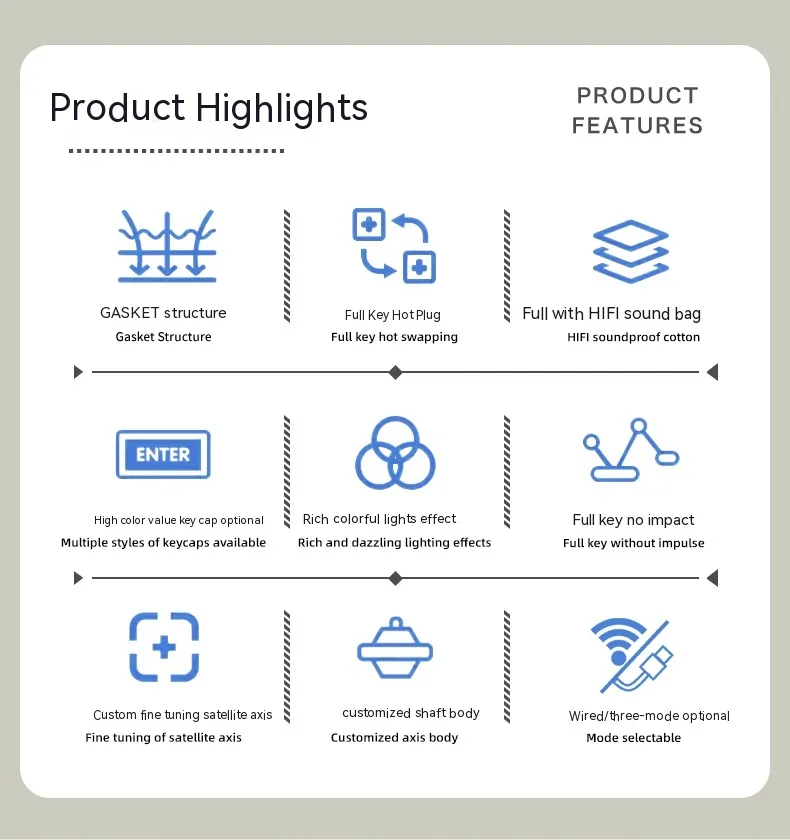 Product Highlights

PRODUCT FEATURES

GASKET structure
Gasket Structure

Full Key Hot Plug
Full key hot swapping

Full with HIFI sound bag
HIFI soundproof cotton

ENTER

High color value key cap optional
Multiple styles of keycaps available

Rich colorful lights effect
Rich and dazzling lighting effects

Full key no impact
Full key without impulse

Custom fine tuning satellite axis
Fine tuning of satellite axis

customized shaft body
Customized axis body

Wired/three-mode optional
Mode selectable